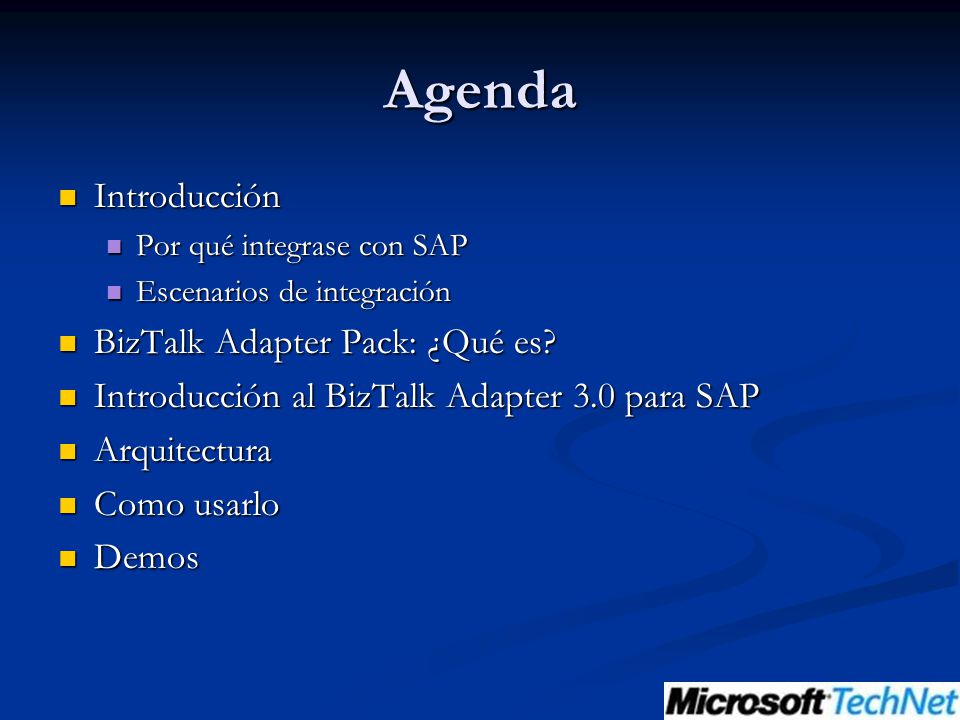 Agenda

Introducción

Por qué integrase con SAP

Escenarios de integración

BizTalk Adapter Pack: ¿Qué es?

Introducción al BizTalk Adapter 3.0 para SAP

Arquitectura

Como usarlo

Demos

Microsoft TechNet